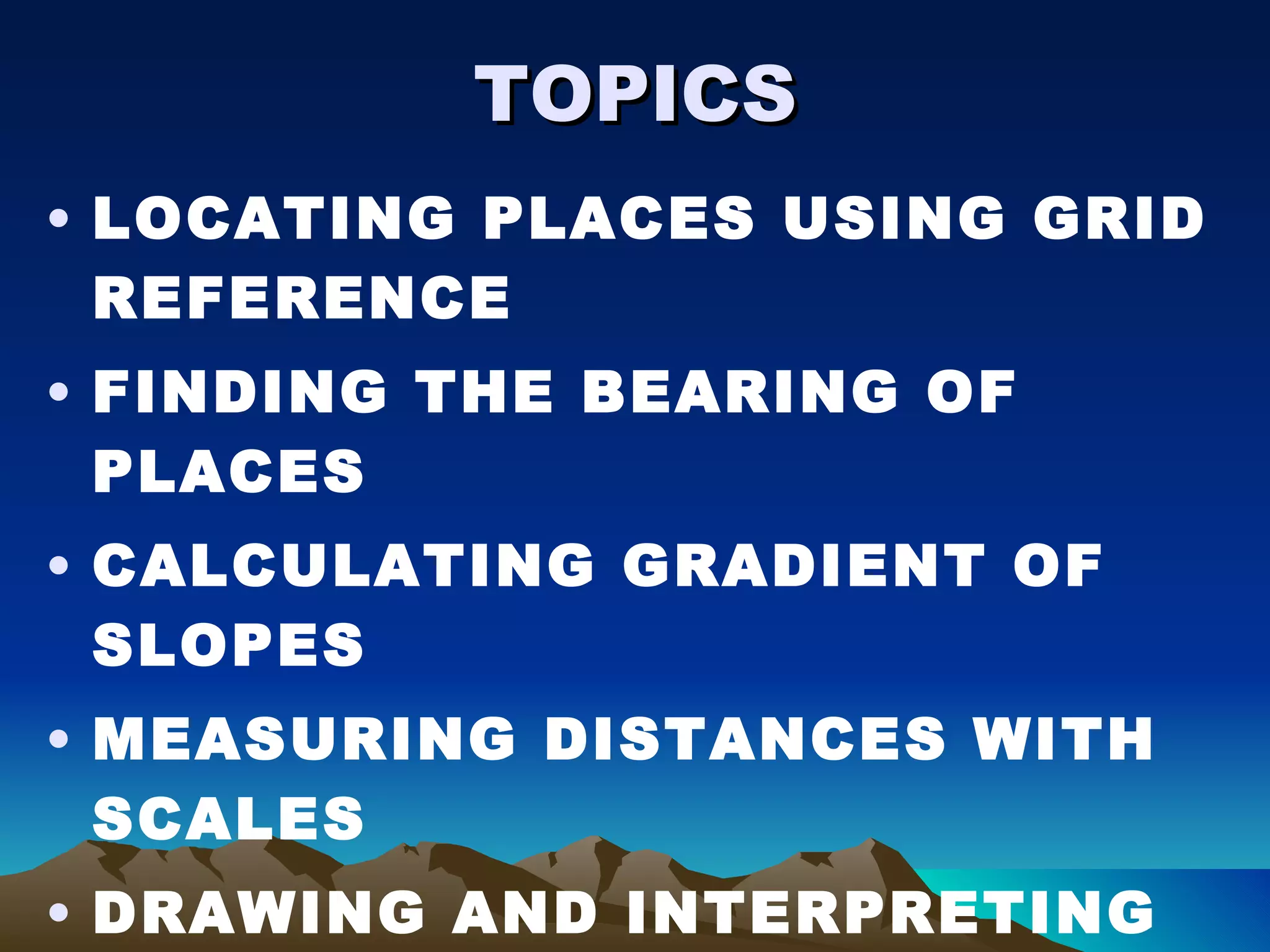 TOPICS

• LOCATING PLACES USING GRID REFERENCE

• FINDING THE BEARING OF PLACES

• CALCULATING GRADIENT OF SLOPES

• MEASURING DISTANCES WITH SCALES

• DRAWING AND INTERPRETING